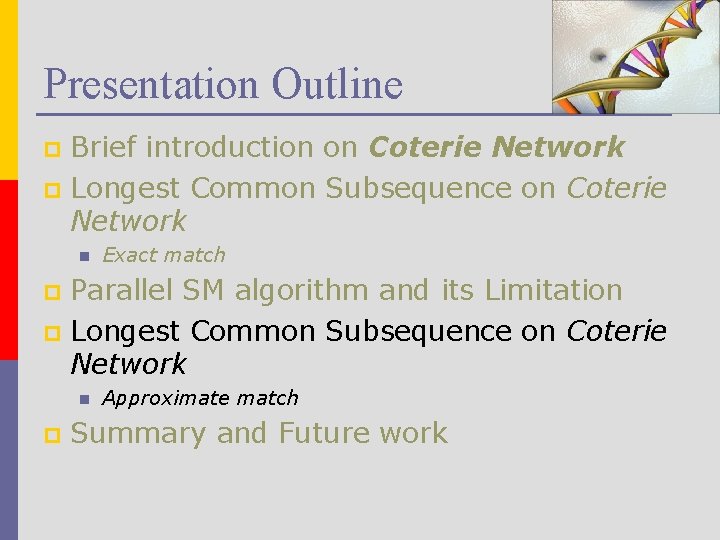 Presentation Outline

Brief introduction on Coterie Network

Longest Common Subsequence on Coterie Network

Exact match

Parallel SM algorithm and its Limitation

Longest Common Subsequence on Coterie Network

Approximate match

Summary and Future work